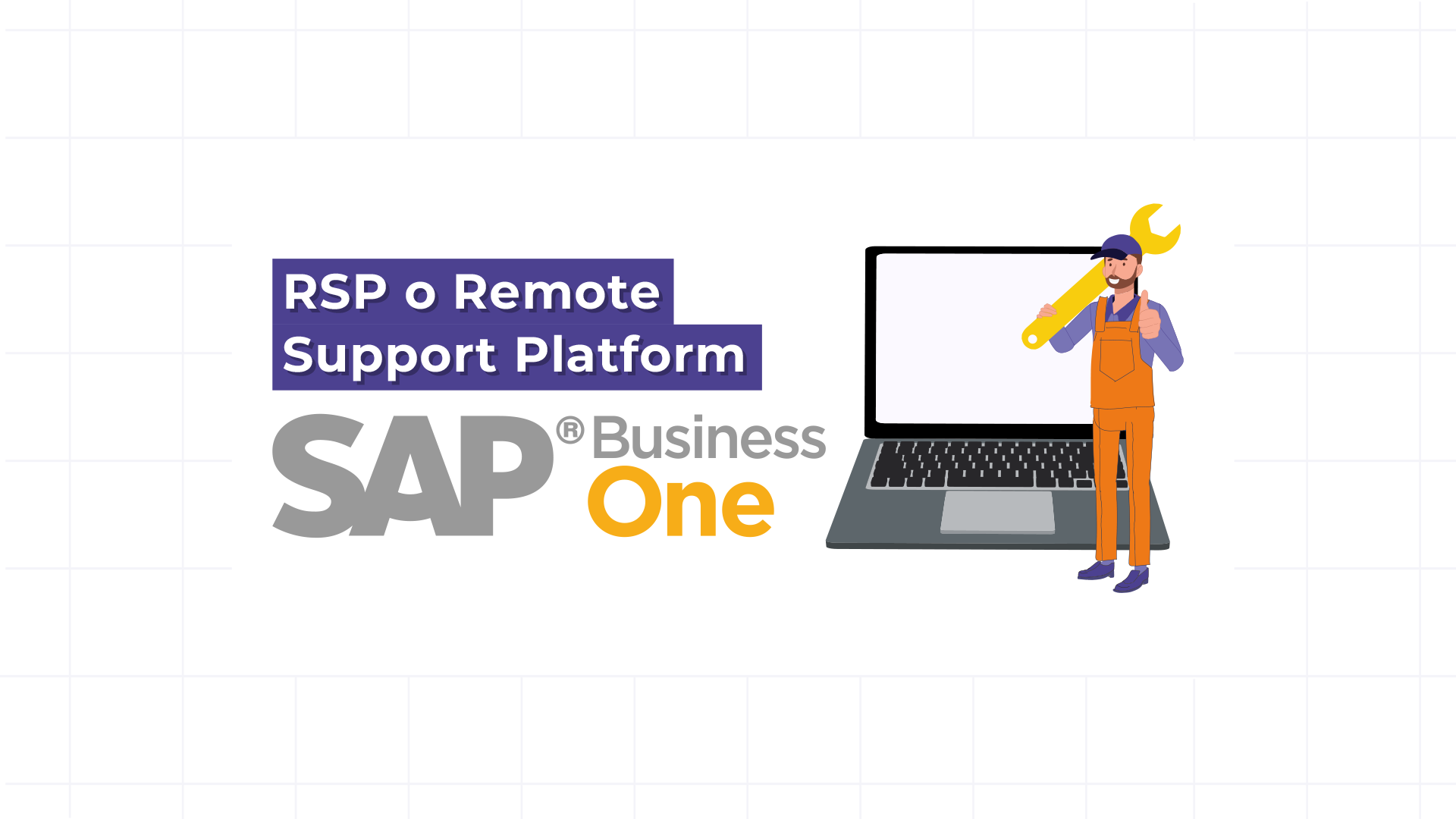 RSP o Remote Support Platform

SAP® Business One